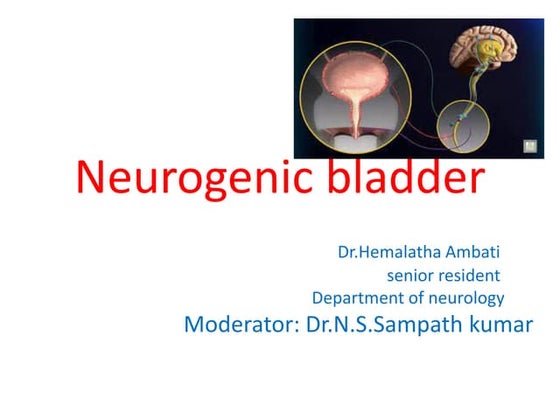 Neurogenic bladder

Dr.Hemalatha Ambati
senior resident
Department of neurology
Moderator: Dr.N.S.Sampath kumar